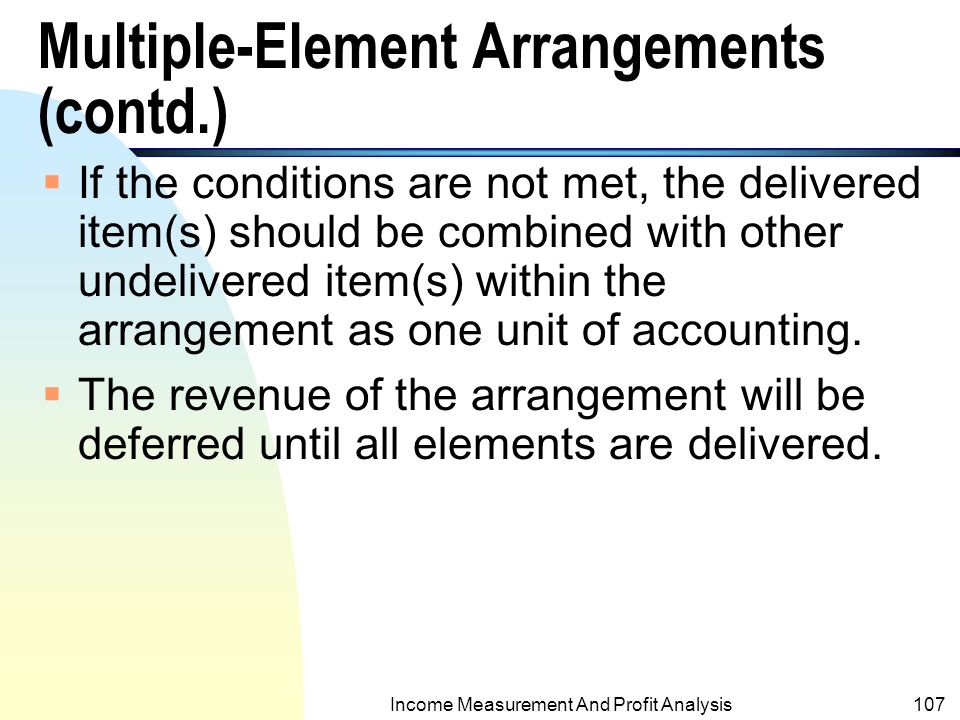 Multiple-Element Arrangements (contd.)

▪ If the conditions are not met, the delivered item(s) should be combined with other undelivered item(s) within the arrangement as one unit of accounting.

▪ The revenue of the arrangement will be deferred until all elements are delivered.

Income Measurement And Profit Analysis

107